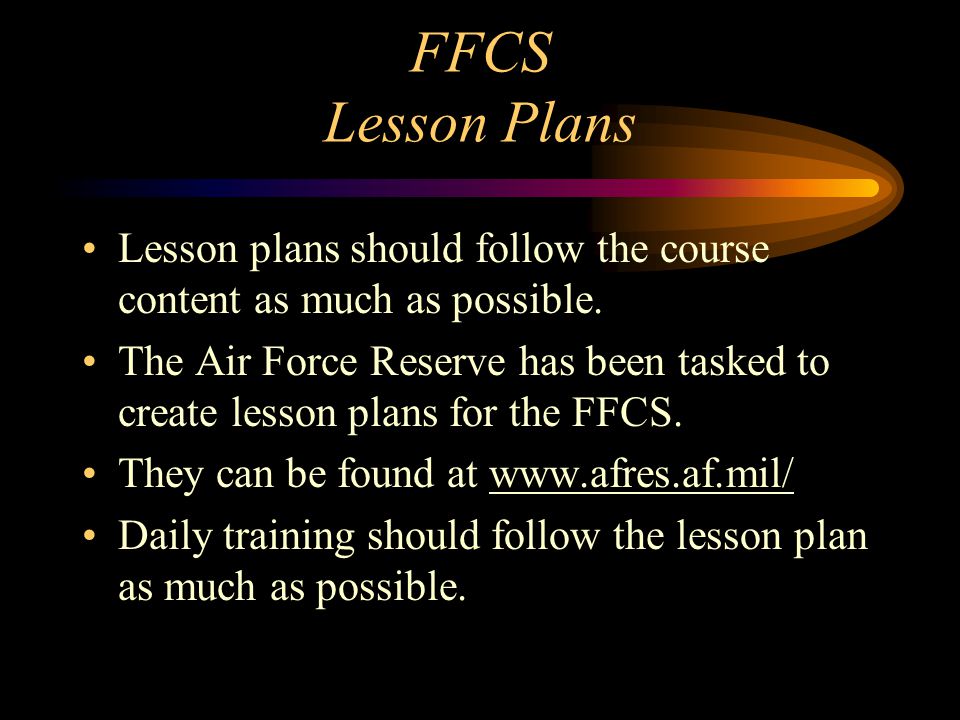 FFCS
Lesson Plans

• Lesson plans should follow the course content as much as possible.
• The Air Force Reserve has been tasked to create lesson plans for the FFCS.
• They can be found at www.afres.af.mil/
• Daily training should follow the lesson plan as much as possible.